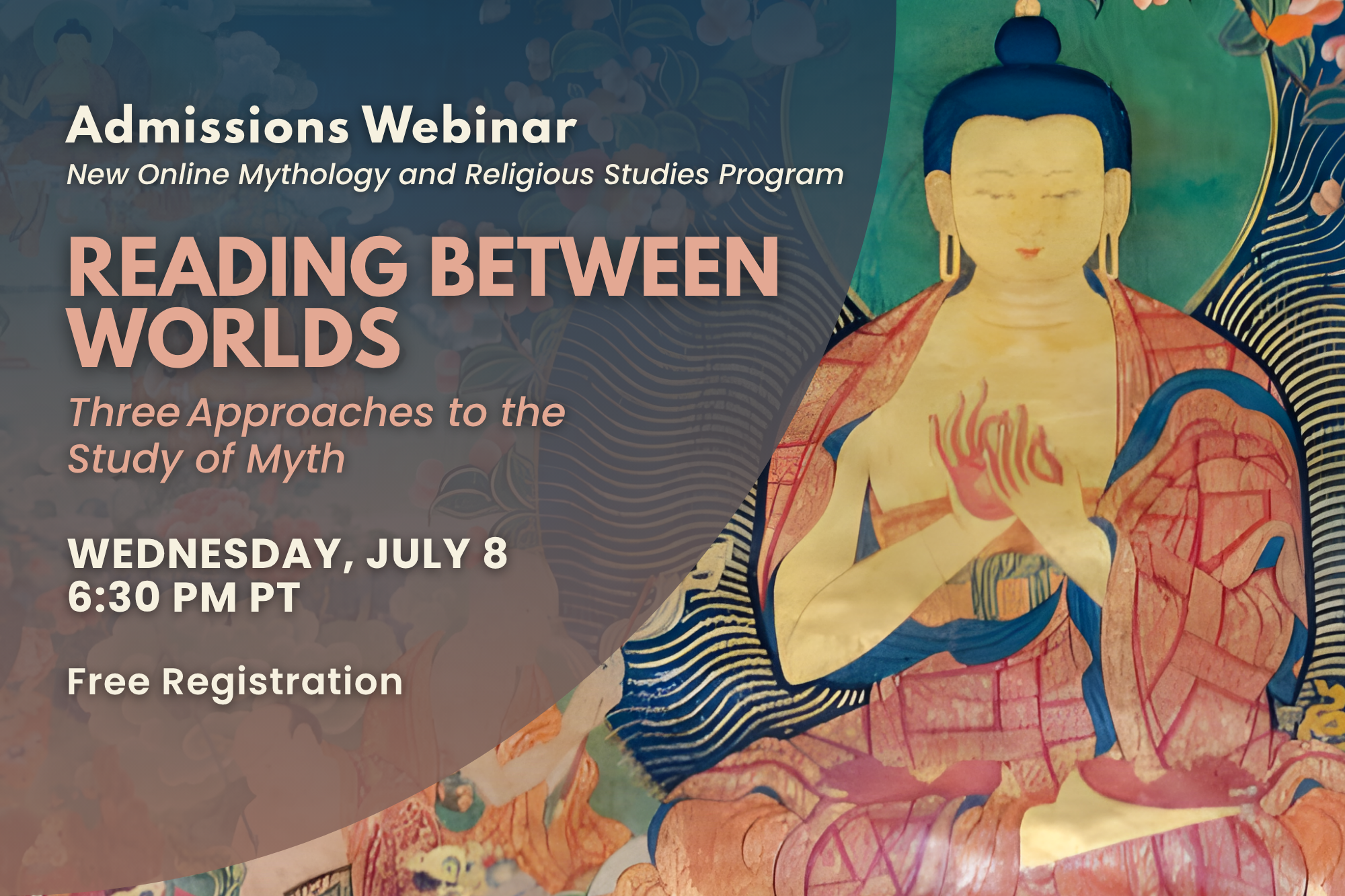 Admissions Webinar
New Online Mythology and Religious Studies Program

READING BETWEEN WORLDS

Three Approaches to the Study of Myth

WEDNESDAY, JULY 8
6:30 PM PT

Free Registration